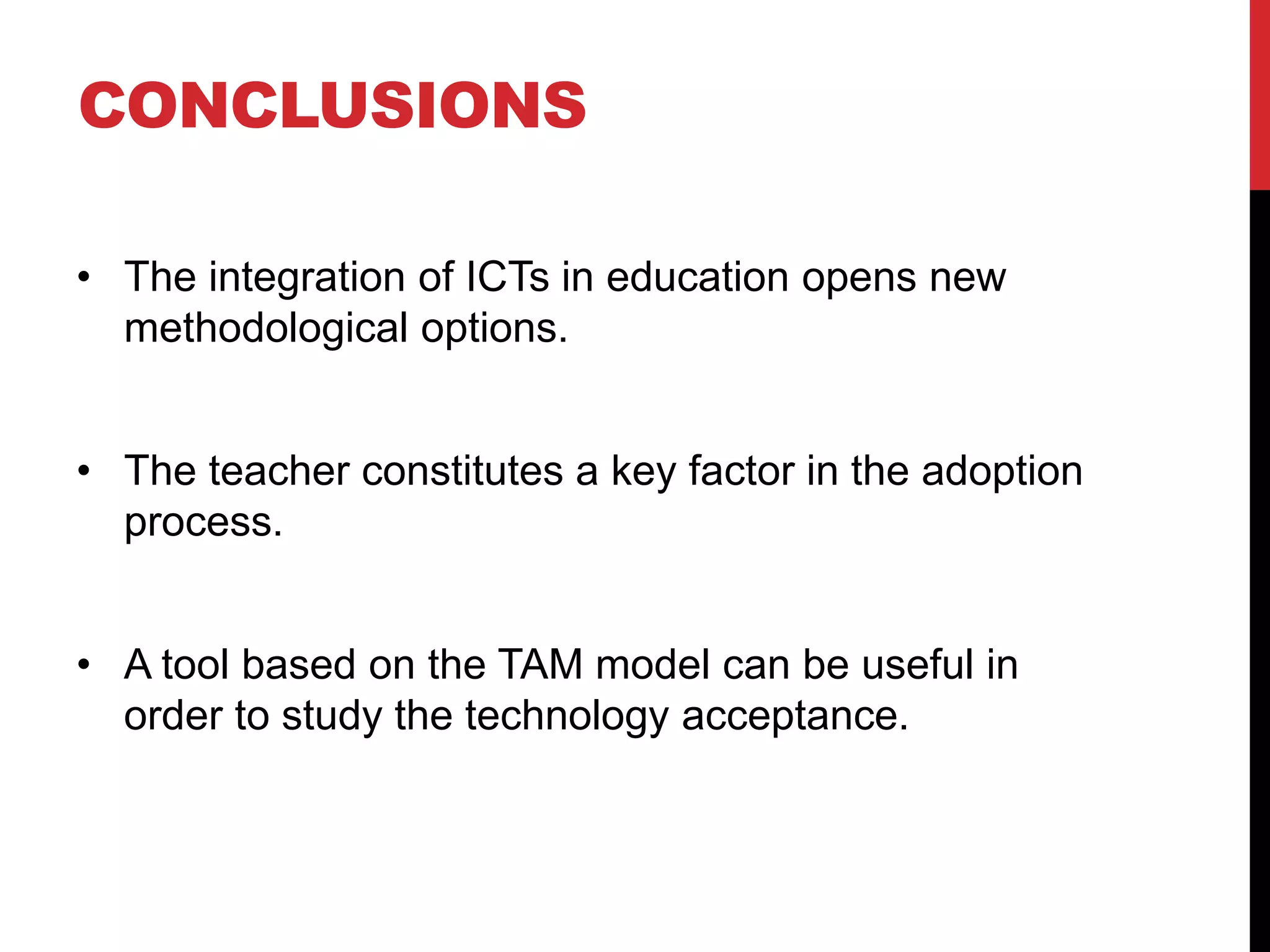 CONCLUSIONS

• The integration of ICTs in education opens new methodological options.

• The teacher constitutes a key factor in the adoption process.

• A tool based on the TAM model can be useful in order to study the technology acceptance.